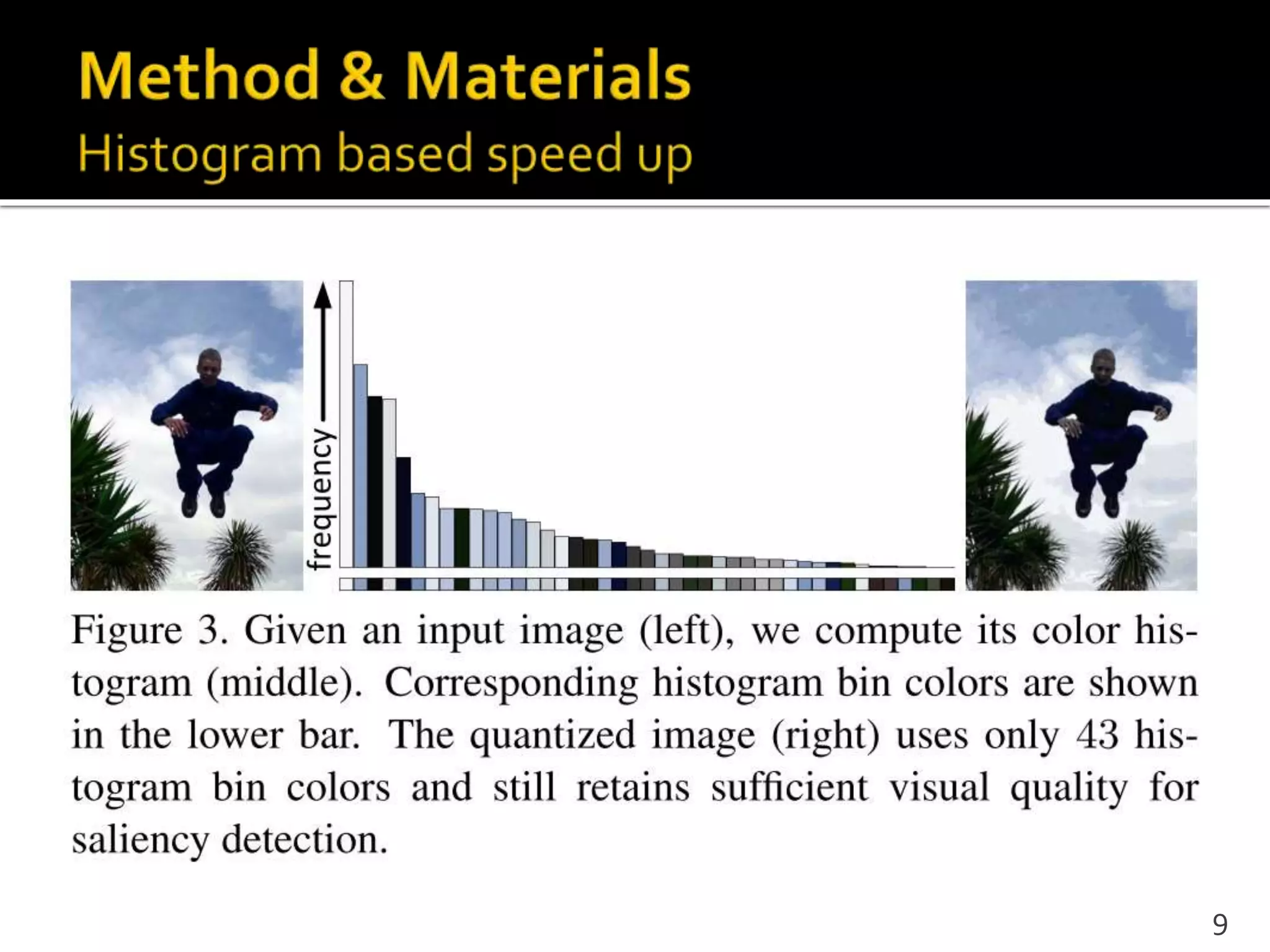 Method & Materials
Histogram based speed up

frequency

Figure 3. Given an input image (left), we compute its color histogram (middle). Corresponding histogram bin colors are shown in the lower bar. The quantized image (right) uses only 43 histogram bin colors and still retains sufficient visual quality for saliency detection.

9